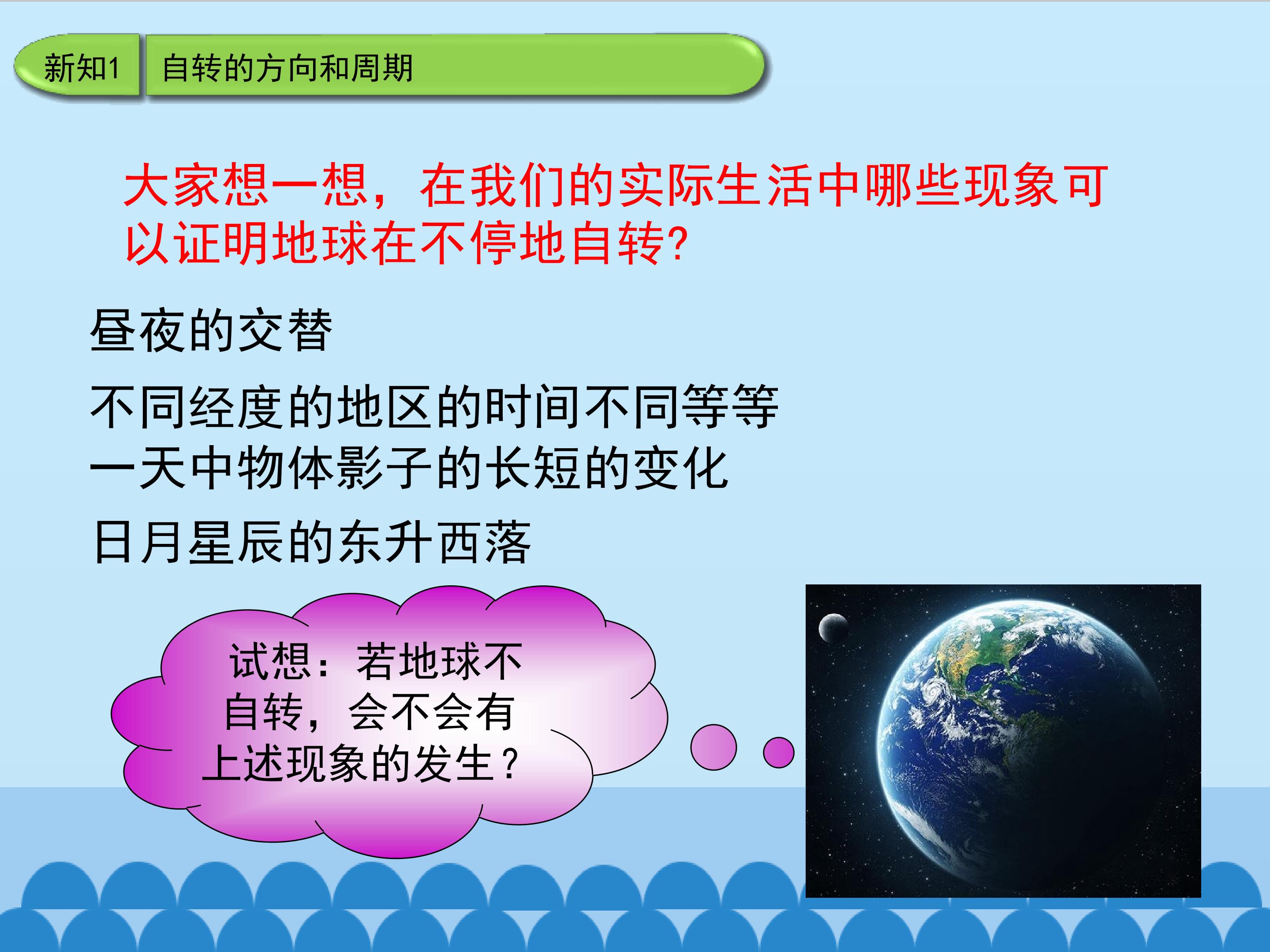 新知1 自转的方向和周期

大家想一想，在我们的实际生活中哪些现象可以证明地球在不停地自转?

昼夜的交替

不同经度的地区的时间不同等等

一天中物体影子的长短的变化

日月星辰的东升西落

试想：若地球不自转，会不会有上述现象的发生？